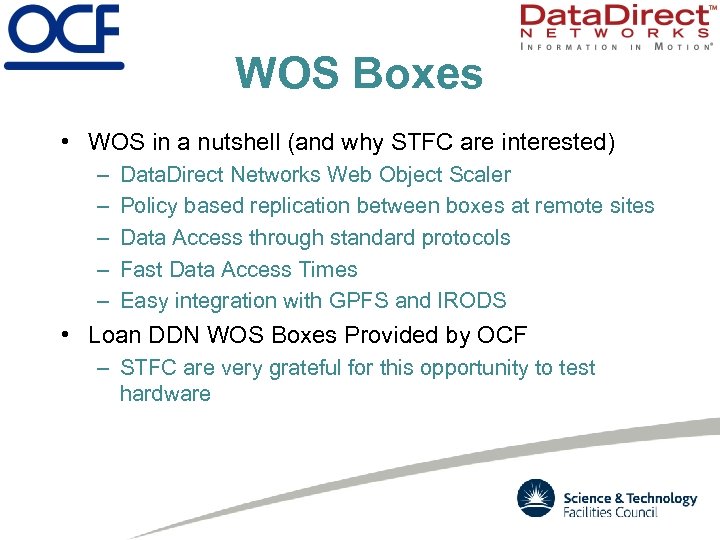 OCF

DataDirect™
NETWORKS
INFORMATION IN MOTION®

WOS Boxes

• WOS in a nutshell (and why STFC are interested)
 – DataDirect Networks Web Object Scaler
 – Policy based replication between boxes at remote sites
 – Data Access through standard protocols
 – Fast Data Access Times
 – Easy integration with GPFS and IRODS
• Loan DDN WOS Boxes Provided by OCF
 – STFC are very grateful for this opportunity to test hardware

Science & Technology
Facilities Council